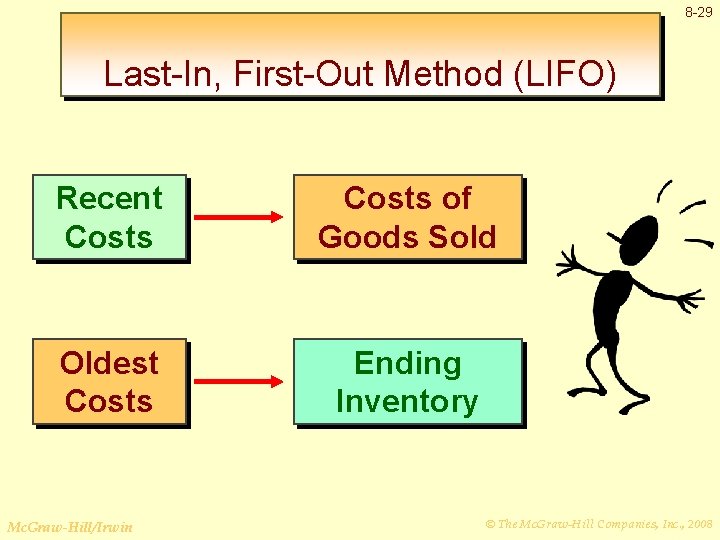 8-29

Last-In, First-Out Method (LIFO)

Recent Costs

Costs of Goods Sold

Oldest Costs

Ending Inventory

McGraw-Hill/Irwin

© The McGraw-Hill Companies, Inc., 2008